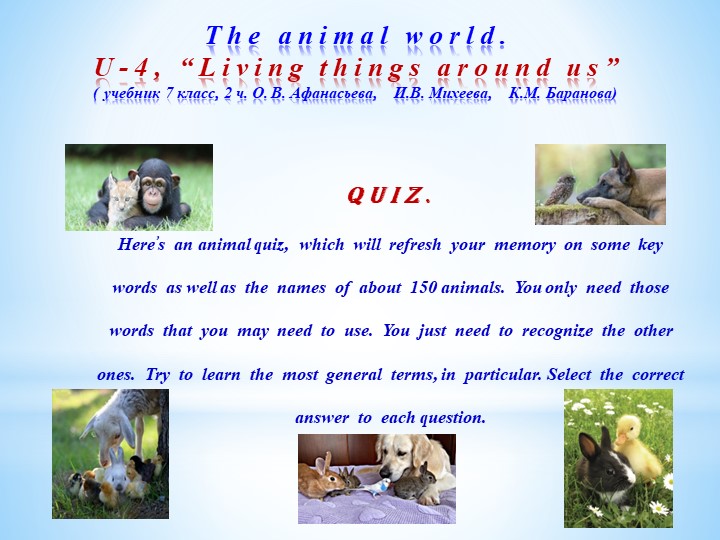 The animal world.
U-4, “Living things around us”
( учебник 7 класс, 2 ч. О. В. Афанасьева, И.В. Михеева, К.М. Баранова)

QUIZ.

Here’s an animal quiz, which will refresh your memory on some key words as well as the names of about 150 animals. You only need those words that you may need to use. You just need to recognize the other ones. Try to learn the most general terms, in particular. Select the correct answer to each question.